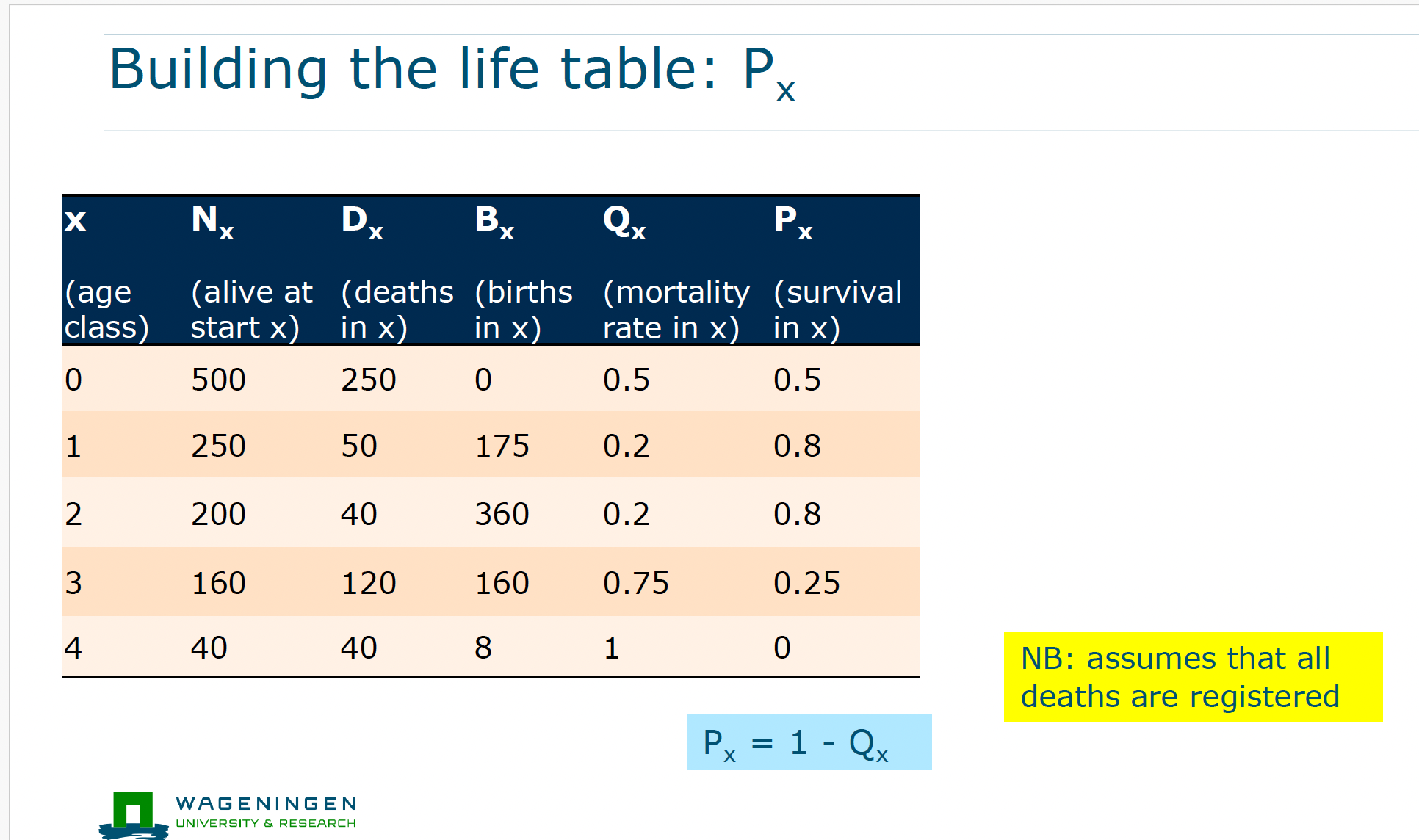 Building the life table: $P_x$

| x (age class) | $N_x$ (alive at start x) | $D_x$ (deaths in x) | $B_x$ (births in x) | $Q_x$ (mortality rate in x) | $P_x$ (survival in x) |
|---|---|---|---|---|---|
| 0 | 500 | 250 | 0 | 0.5 | 0.5 |
| 1 | 250 | 50 | 175 | 0.2 | 0.8 |
| 2 | 200 | 40 | 360 | 0.2 | 0.8 |
| 3 | 160 | 120 | 160 | 0.75 | 0.25 |
| 4 | 40 | 40 | 8 | 1 | 0 |

NB: assumes that all deaths are registered

$P_x = 1 - Q_x$

WAGENINGEN
UNIVERSITY & RESEARCH